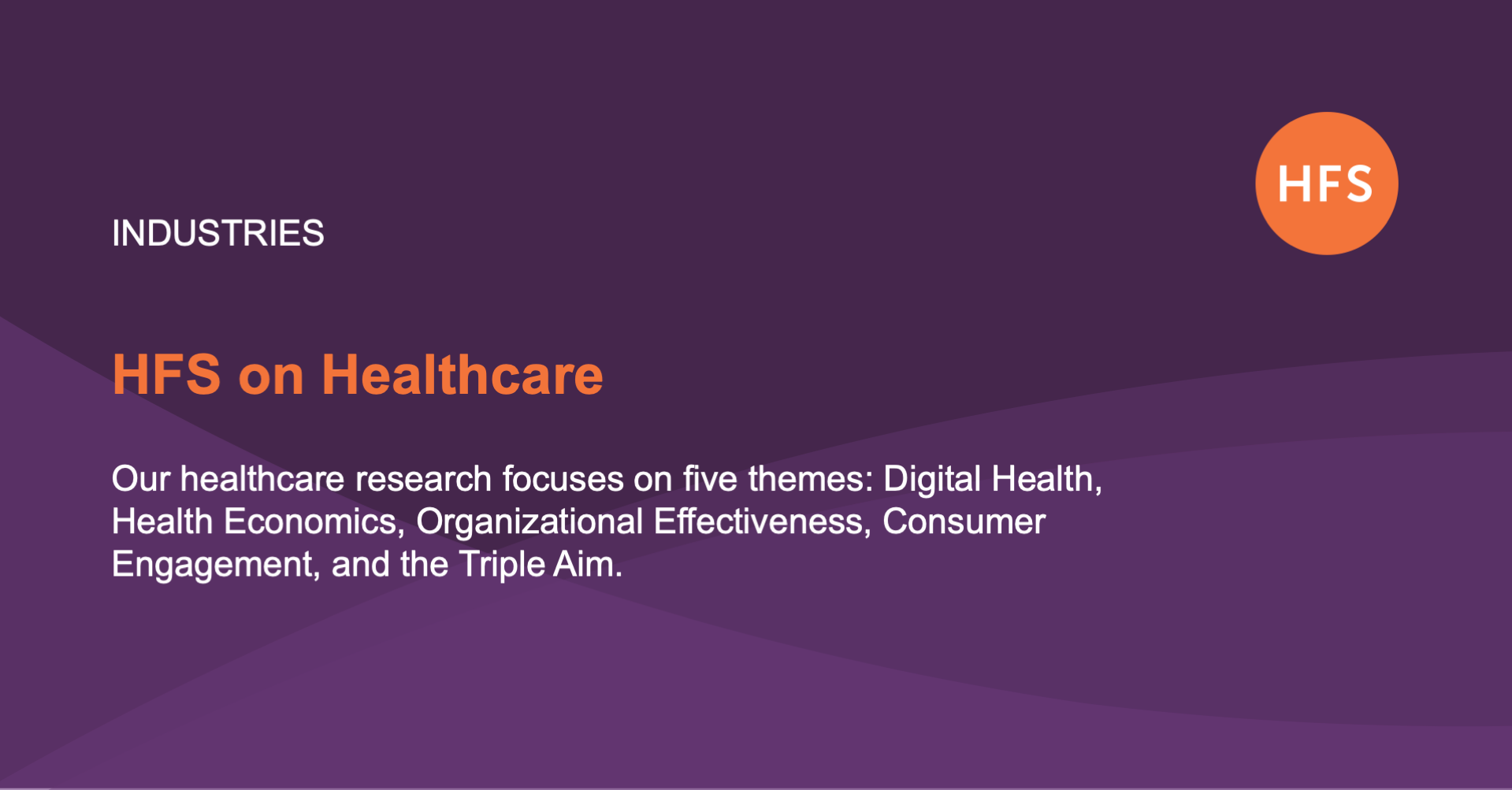 HFS

INDUSTRIES

HFS on Healthcare

Our healthcare research focuses on five themes: Digital Health, Health Economics, Organizational Effectiveness, Consumer Engagement, and the Triple Aim.